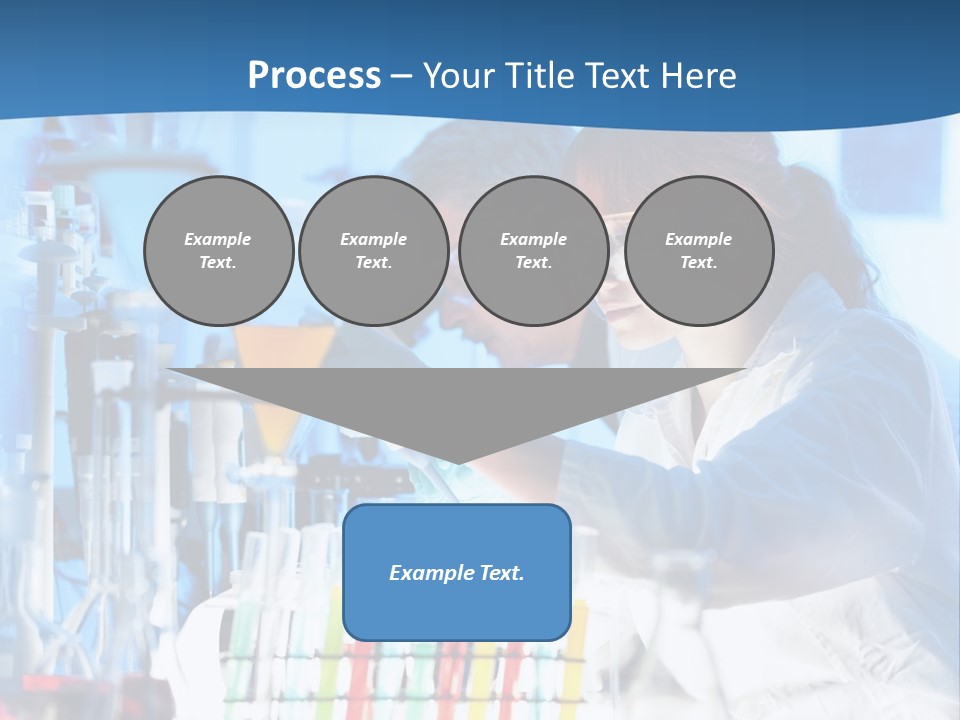 Process – Your Title Text Here

Example Text.

Example Text.

Example Text.

Example Text.

Example Text.